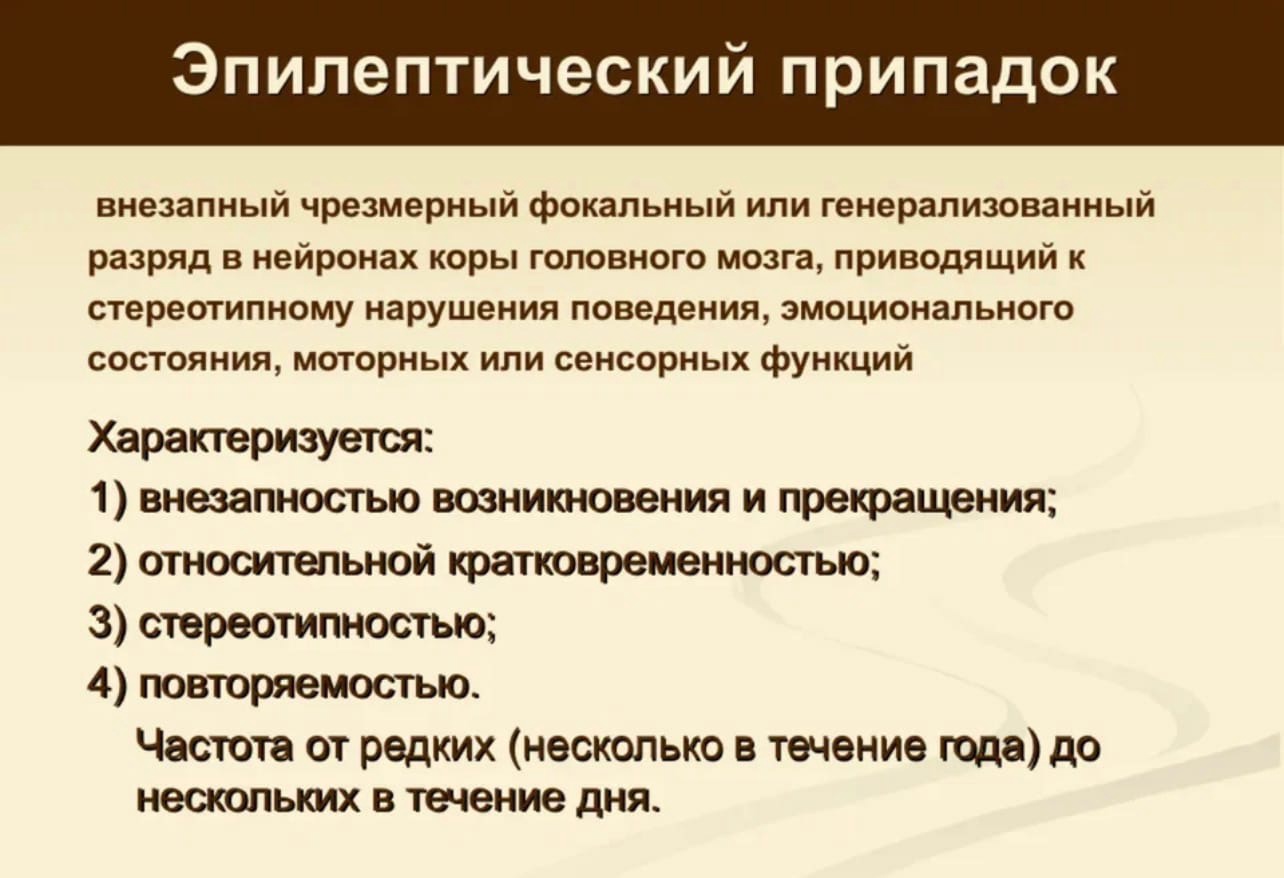 Эпилептический припадок

внезапный чрезмерный фокальный или генерализованный разряд в нейронах коры головного мозга, приводящий к стереотипному нарушения поведения, эмоционального состояния, моторных или сенсорных функций

Характеризуется:
1) внезапностью возникновения и прекращения;
2) относительной кратковременностью;
3) стереотипностью;
4) повторяемостью.
Частота от редких (несколько в течение года) до нескольких в течение дня.